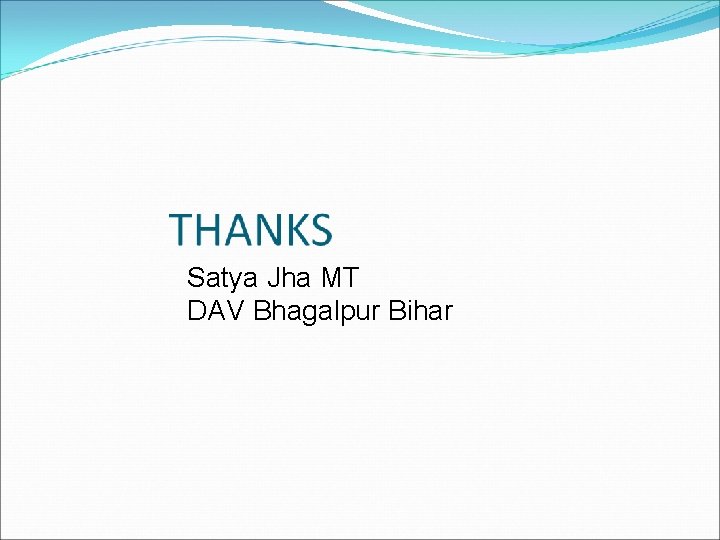 THANKS

Satya Jha MT
DAV Bhagalpur Bihar